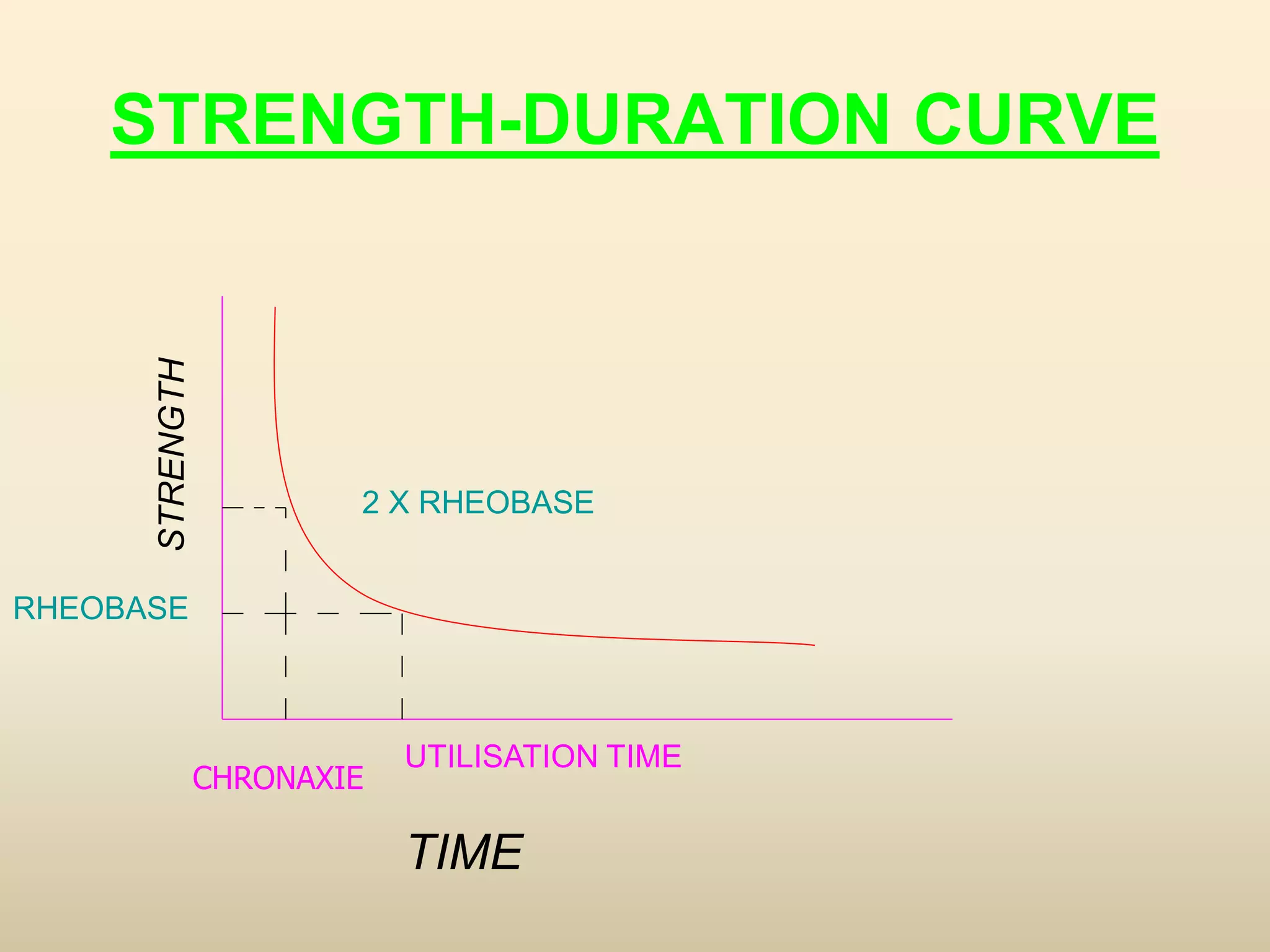 STRENGTH-DURATION CURVE

STRENGTH

2 X RHEOBASE

RHEOBASE

UTILISATION TIME

CHRONAXIE

TIME